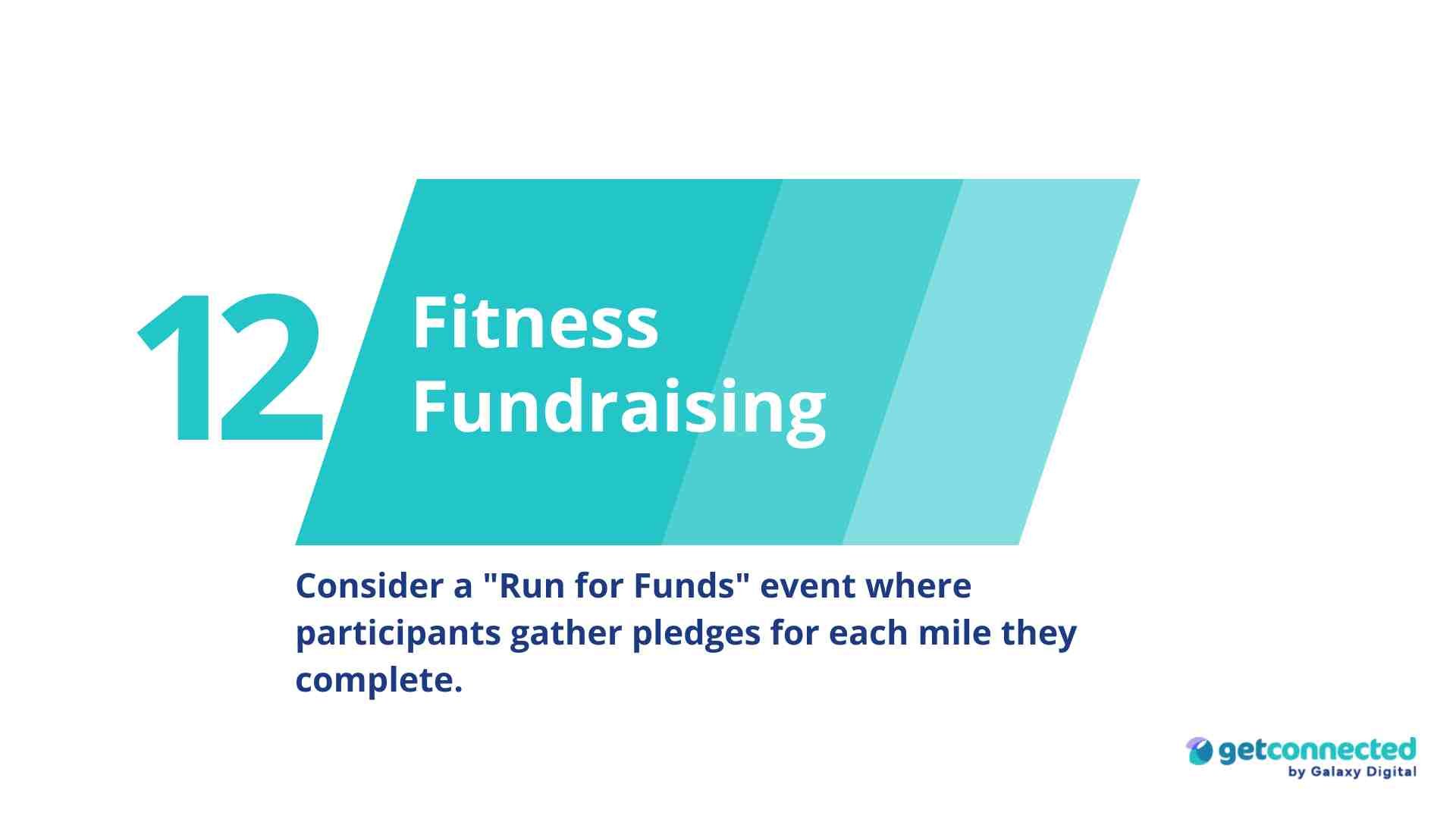 12

Fitness Fundraising

Consider a "Run for Funds" event where participants gather pledges for each mile they complete.

getconnected
by Galaxy Digital